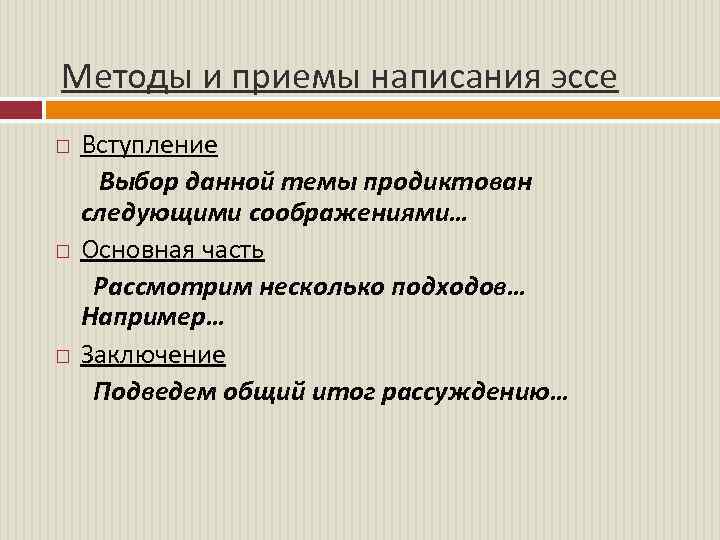 Методы и приемы написания эссе

Вступление

Выбор данной темы продиктован следующими соображениями…

Основная часть

Рассмотрим несколько подходов… Например…

Заключение

Подведем общий итог рассуждению…